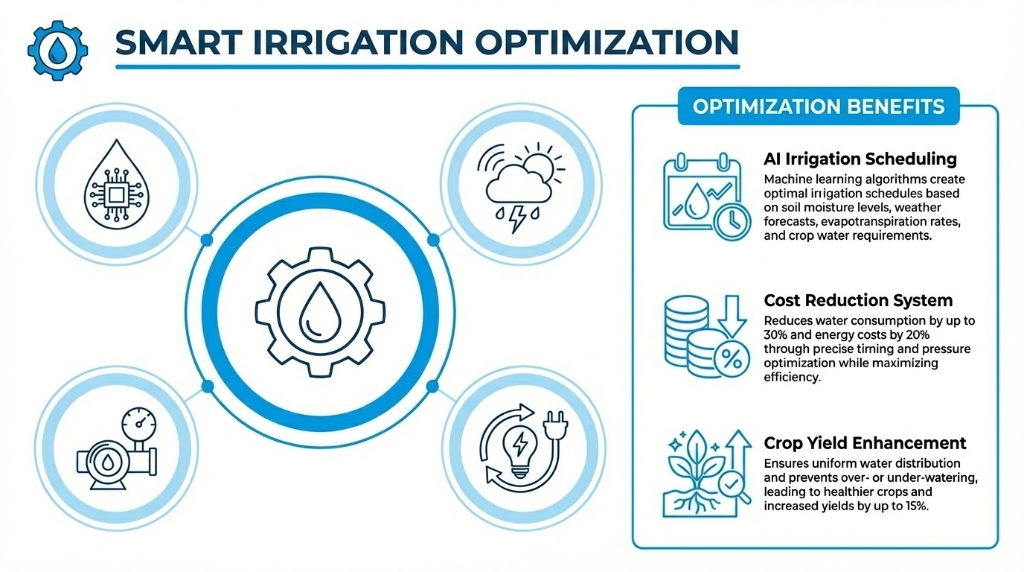 SMART IRRIGATION OPTIMIZATION

OPTIMIZATION BENEFITS

AI Irrigation Scheduling
Machine learning algorithms create optimal irrigation schedules based on soil moisture levels, weather forecasts, evapotranspiration rates, and crop water requirements.

Cost Reduction System
Reduces water consumption by up to 30% and energy costs by 20% through precise timing and pressure optimization while maximizing efficiency.

Crop Yield Enhancement
Ensures uniform water distribution and prevents over- or under-watering, leading to healthier crops and increased yields by up to 15%.